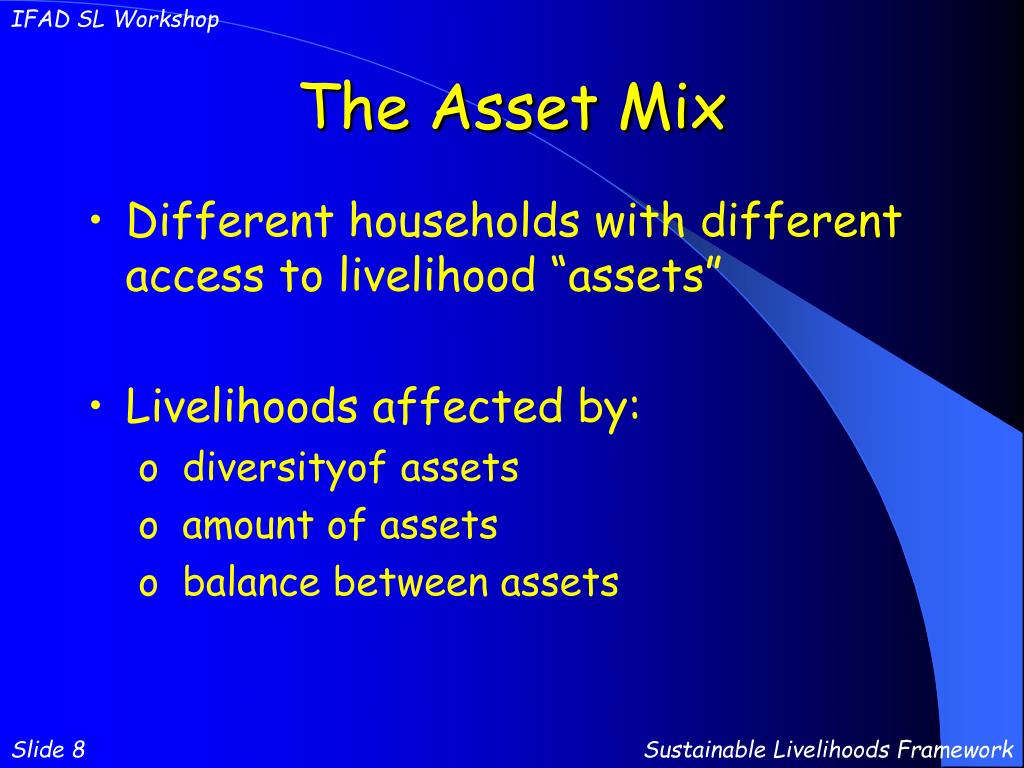 IFAD SL Workshop

The Asset Mix

• Different households with different access to livelihood “assets”

• Livelihoods affected by:
  o diversityof assets
  o amount of assets
  o balance between assets

Slide 8

Sustainable Livelihoods Framework